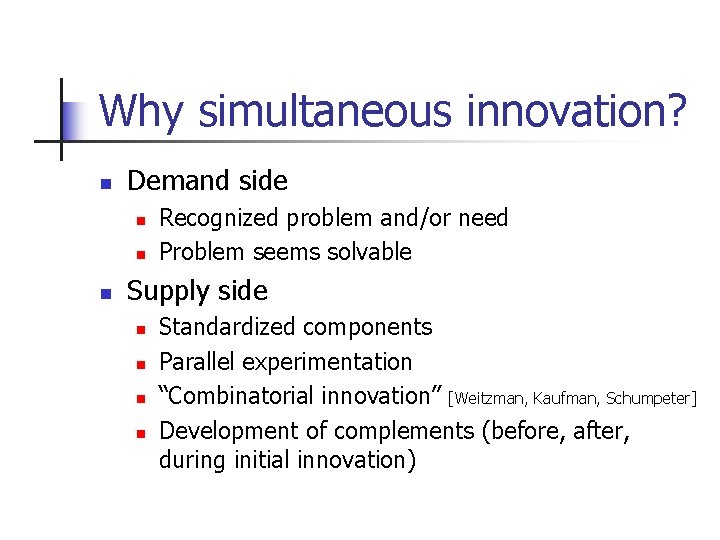 Why simultaneous innovation?

- Demand side
  - Recognized problem and/or need
  - Problem seems solvable
- Supply side
  - Standardized components
  - Parallel experimentation
  - “Combinatorial innovation” [Weitzman, Kaufman, Schumpeter]
  - Development of complements (before, after, during initial innovation)